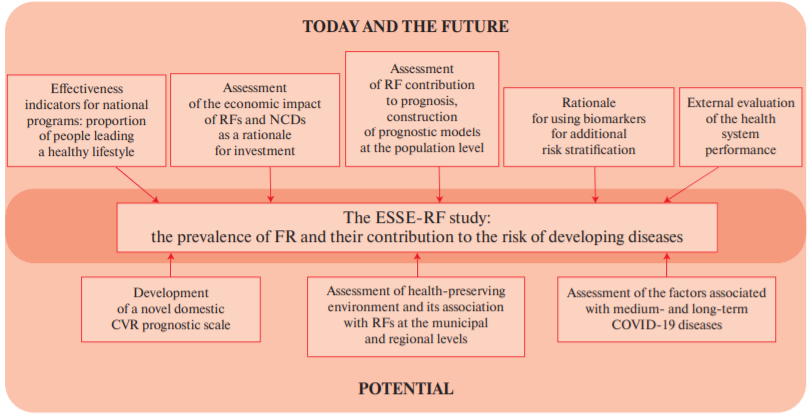 TODAY AND THE FUTURE

Effectiveness indicators for national programs: proportion of people leading a healthy lifestyle

Assessment of the economic impact of RFs and NCDs as a rationale for investment

Assessment of RF contribution to prognosis, construction of prognostic models at the population level

Rationale for using biomarkers for additional risk stratification

External evaluation of the health system performance

The ESSE-RF study: the prevalence of FR and their contribution to the risk of developing diseases

Development of a novel domestic CVR prognostic scale

Assessment of health-preserving environment and its association with RFs at the municipal and regional levels

Assessment of the factors associated with medium- and long-term COVID-19 diseases

POTENTIAL